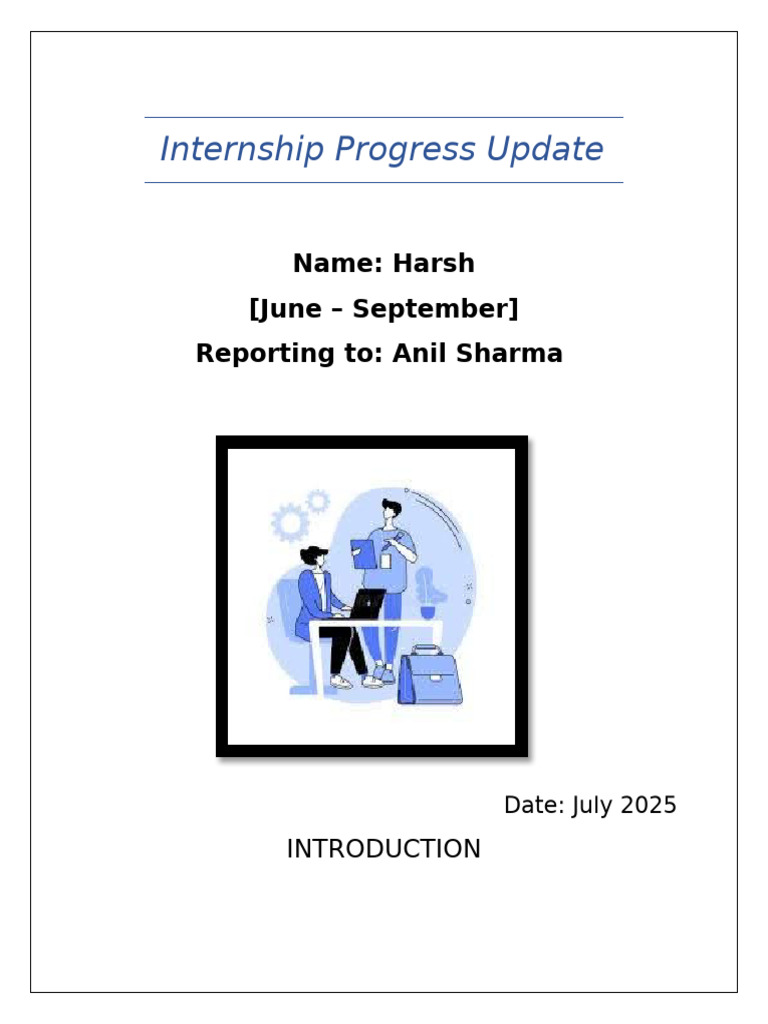 Internship Progress Update

Name: Harsh
[June – September]
Reporting to: Anil Sharma

Date: July 2025

INTRODUCTION